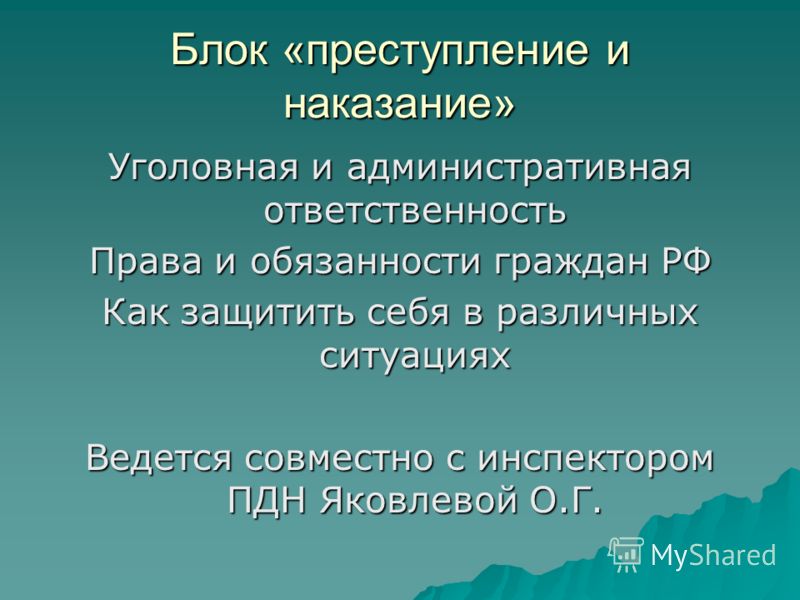 Блок «преступление и наказание»

Уголовная и административная ответственность

Права и обязанности граждан РФ

Как защитить себя в различных ситуациях

Ведется совместно с инспектором ПДН Яковлевой О.Г.

MyShared